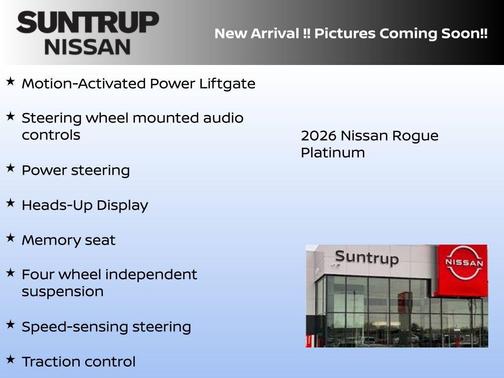 SUNTRUP
NISSAN

New Arrival !! Pictures Coming Soon!!

★ Motion-Activated Power Liftgate

★ Steering wheel mounted audio controls

★ Power steering

★ Heads-Up Display

★ Memory seat

★ Four wheel independent suspension

★ Speed-sensing steering

★ Traction control

2026 Nissan Rogue Platinum

Suntrup

NISSAN